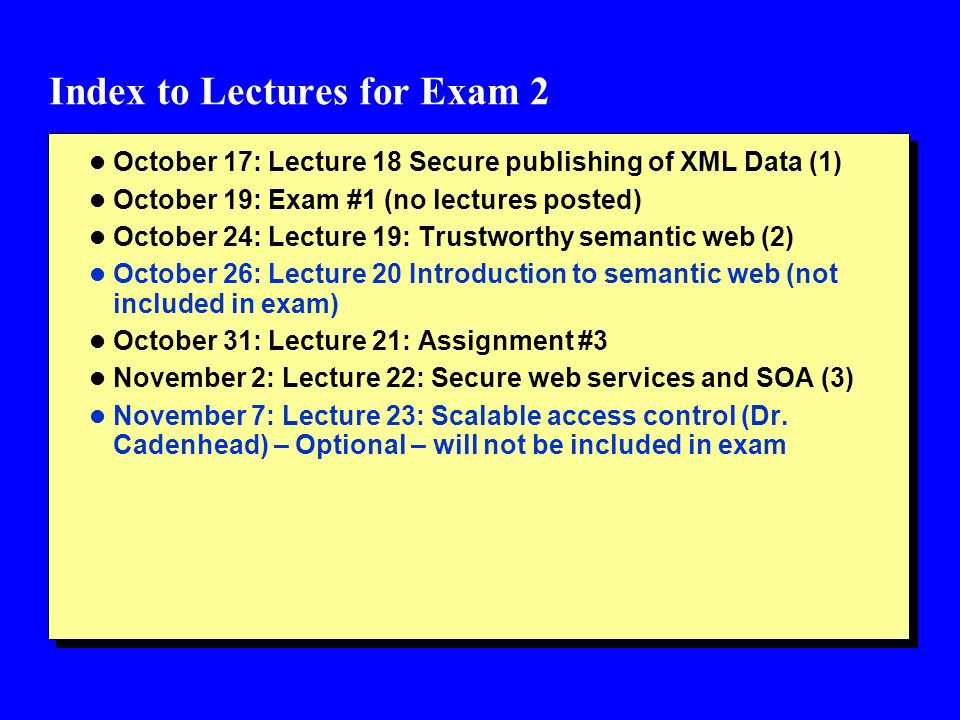 Index to Lectures for Exam 2

- October 17: Lecture 18 Secure publishing of XML Data (1)
- October 19: Exam #1 (no lectures posted)
- October 24: Lecture 19: Trustworthy semantic web (2)
- October 26: Lecture 20 Introduction to semantic web (not included in exam)
- October 31: Lecture 21: Assignment #3
- November 2: Lecture 22: Secure web services and SOA (3)
- November 7: Lecture 23: Scalable access control (Dr. Cadenhead) – Optional – will not be included in exam